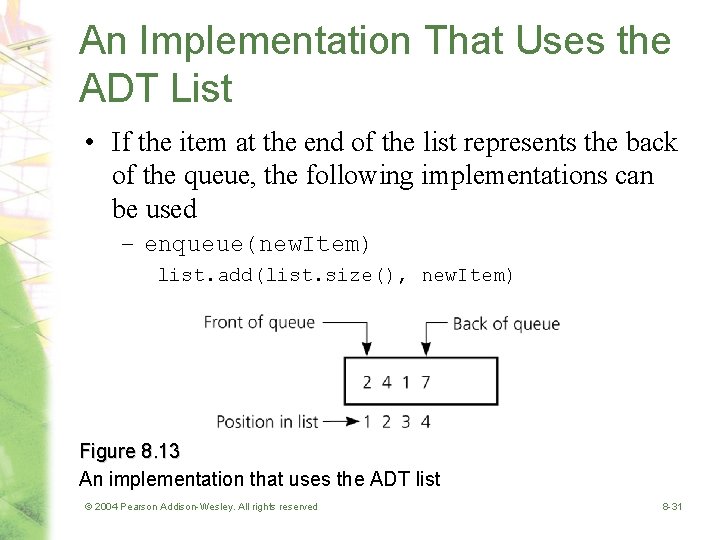 An Implementation That Uses the ADT List

• If the item at the end of the list represents the back of the queue, the following implementations can be used

– enqueue(newItem)

list.add(list.size(), newItem)

Front of queue

Back of queue

2 4 1 7

Position in list 1 2 3 4

Figure 8.13
An implementation that uses the ADT list

© 2004 Pearson Addison-Wesley. All rights reserved

8-31